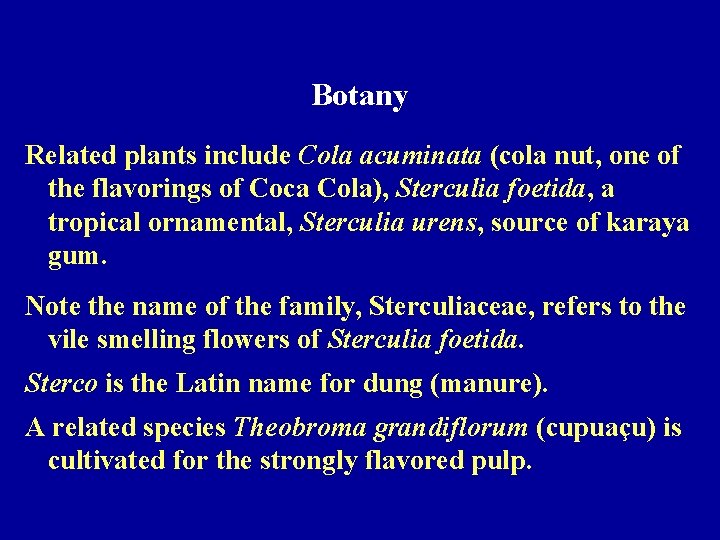 Botany

Related plants include Cola acuminata (cola nut, one of the flavorings of Coca Cola), Sterculia foetida, a tropical ornamental, Sterculia urens, source of karaya gum.

Note the name of the family, Sterculiaceae, refers to the vile smelling flowers of Sterculia foetida.

Sterco is the Latin name for dung (manure).

A related species Theobroma grandiflorum (cupuaçu) is cultivated for the strongly flavored pulp.